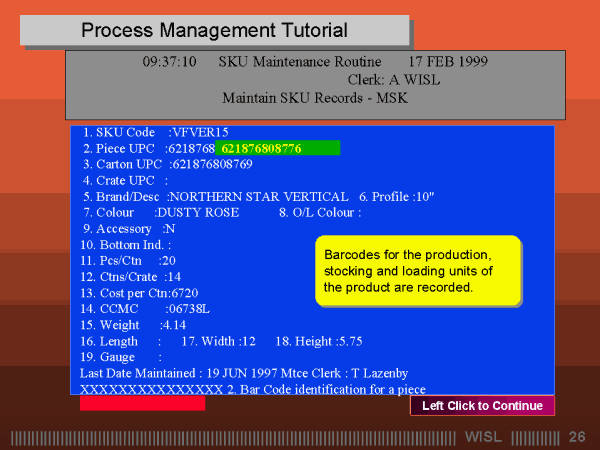 Process Management Tutorial

09:37:10 SKU Maintenance Routine 17 FEB 1999
Clerk: A WISL
Maintain SKU Records - MSK

1. SKU Code :VFVER15
2. Piece UPC :6218768 621876808776
3. Carton UPC :621876808769
4. Crate UPC :
5. Brand/Desc :NORTHERN STAR VERTICAL 6. Profile :10"
7. Colour :DUSTY ROSE 8. O/L Colour :
9. Accessory :N
10. Bottom Ind. :
11. Pcs/Ctn :20
12. Ctns/Crate :14
13. Cost per Ctn:6720
14. CCMC :06738L
15. Weight :4.14
16. Length : 17. Width :12 18. Height :5.75
19. Gauge :
Last Date Maintained : 19 JUN 1997 Mtce Clerk : T Lazenby
XXXXXXXXXXXXXXX 2. Bar Code identification for a piece

Barcodes for the production, stocking and loading units of the product are recorded.

Left Click to Continue

WISL 26